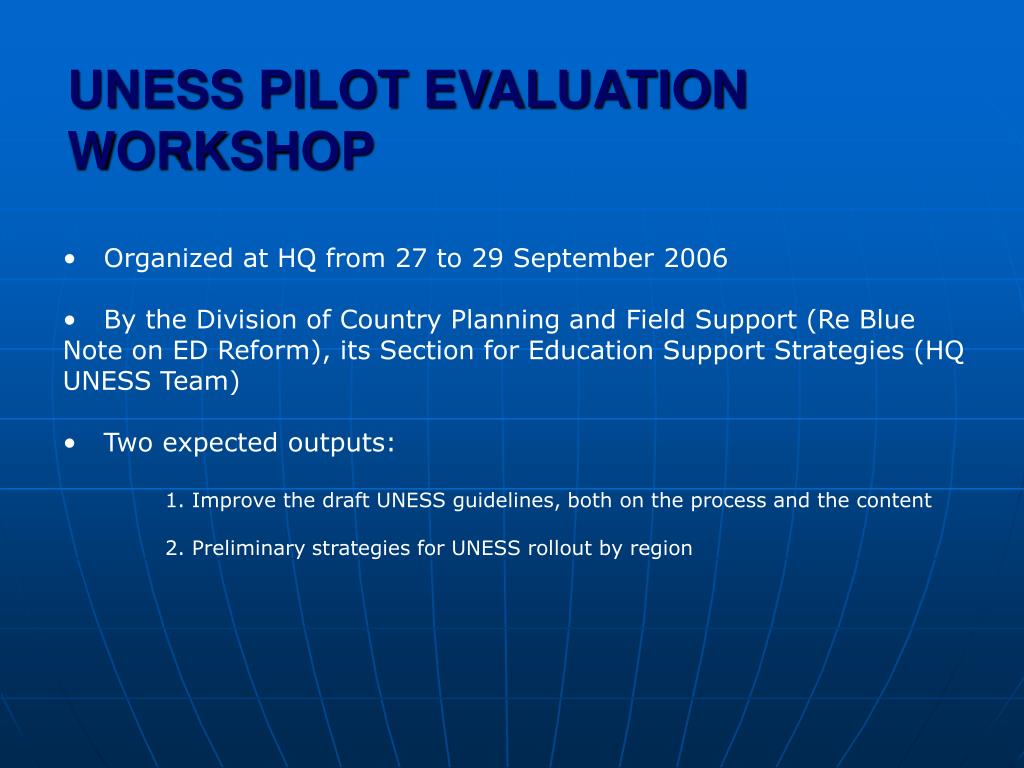 UNESS PILOT EVALUATION WORKSHOP

• Organized at HQ from 27 to 29 September 2006

• By the Division of Country Planning and Field Support (Re Blue Note on ED Reform), its Section for Education Support Strategies (HQ UNESS Team)

• Two expected outputs:

1. Improve the draft UNESS guidelines, both on the process and the content

2. Preliminary strategies for UNESS rollout by region